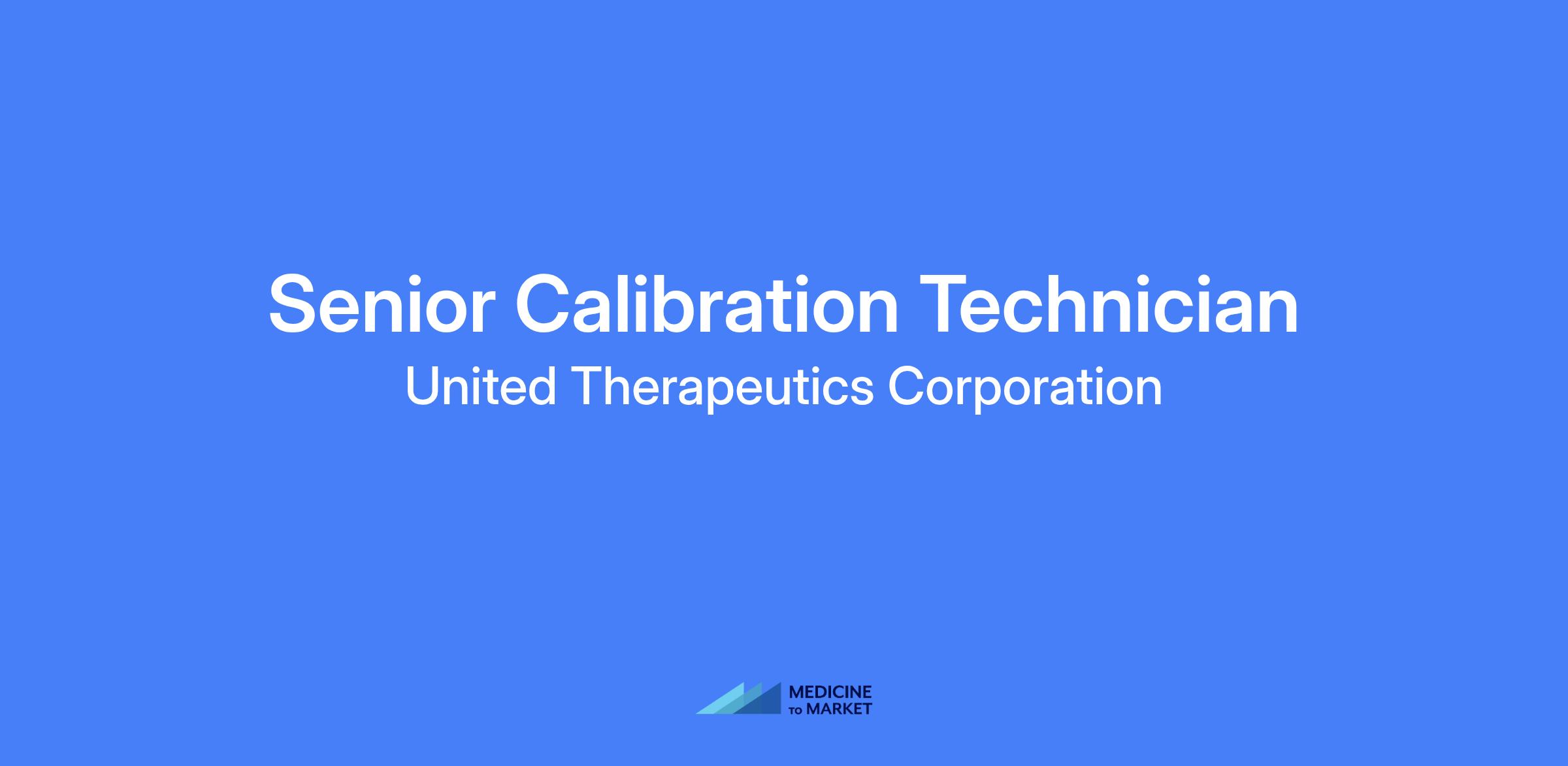 Senior Calibration Technician

United Therapeutics Corporation

MEDICINE TO MARKET